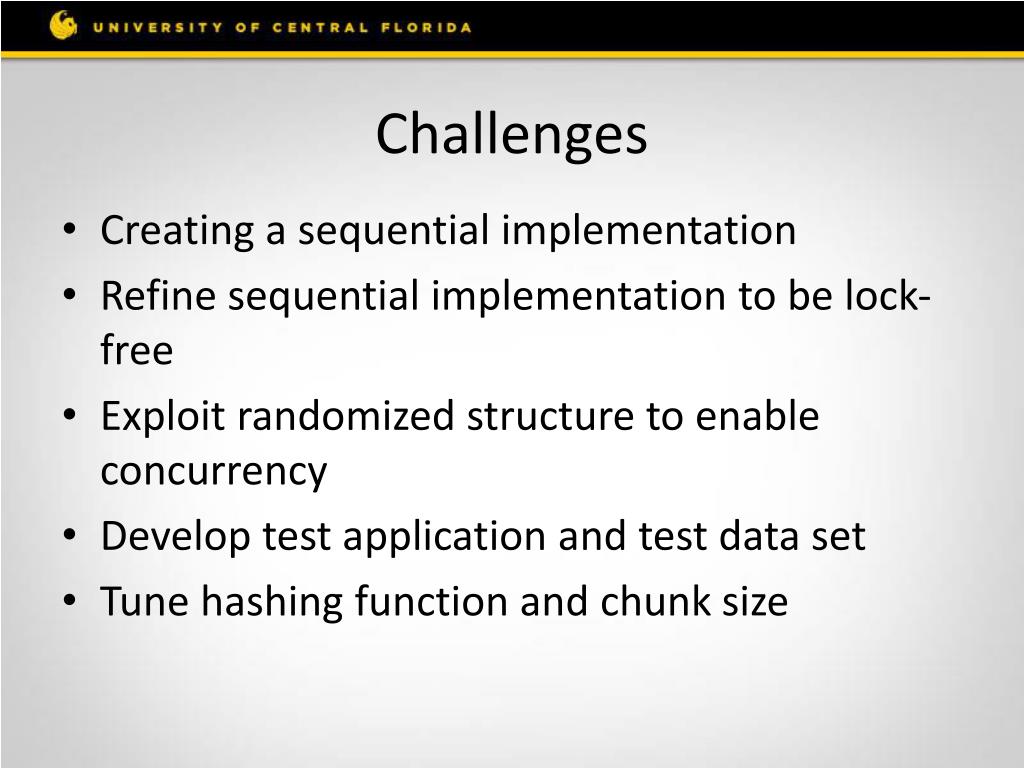 UNIVERSITY OF CENTRAL FLORIDA

Challenges

• Creating a sequential implementation
• Refine sequential implementation to be lock-free
• Exploit randomized structure to enable concurrency
• Develop test application and test data set
• Tune hashing function and chunk size